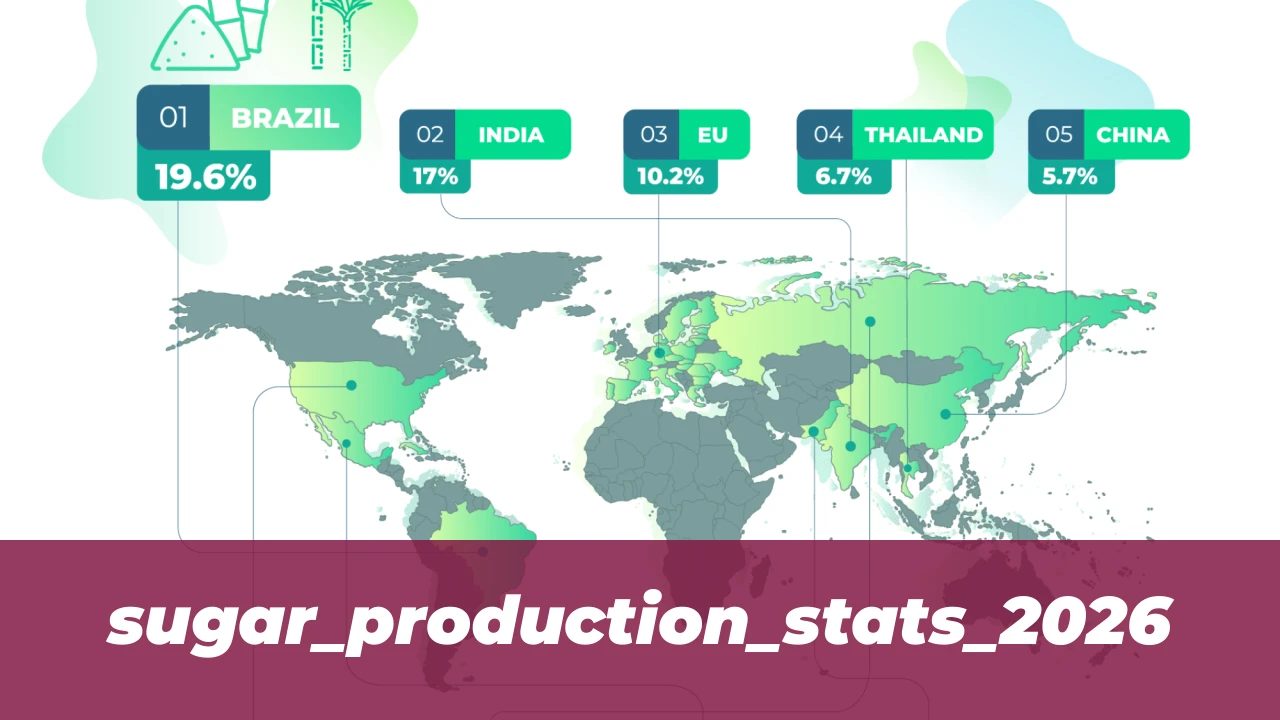 01 BRAZIL
19.6%

02 INDIA
17%

03 EU
10.2%

04 THAILAND
6.7%

05 CHINA
5.7%

sugar_production_stats_2026